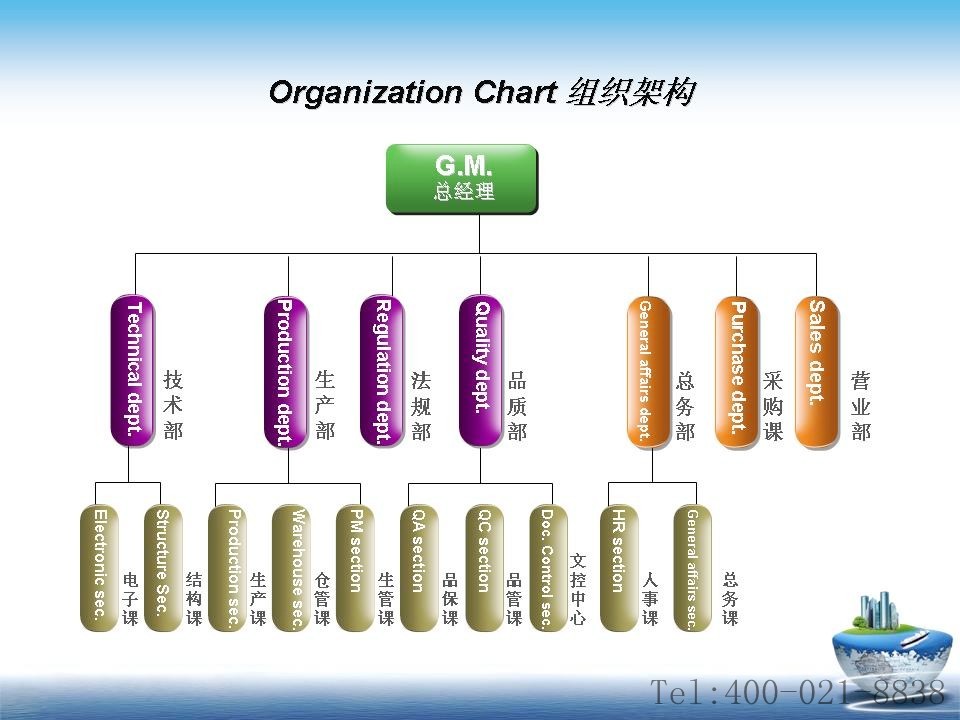 Organization Chart 组织架构

G.M.
总经理

Technical dept.
技术部

Production dept.
生产部

Regulation dept.
法规部

Quality dept.
品质部

General affairs dept.
总务部

Purchase dept.
采购课

Sales dept.
营业部

Electronic sec.
电子课

Structure Sec.
结构课

Production sec.
生产课

Warehouse sec.
仓管课

PM section
生管课

QA section
品保课

QC section
品管课

Doc. Control sec.
文控中心

HR section
人事课

General affairs sec.
总务课

Tel:400-021-8838